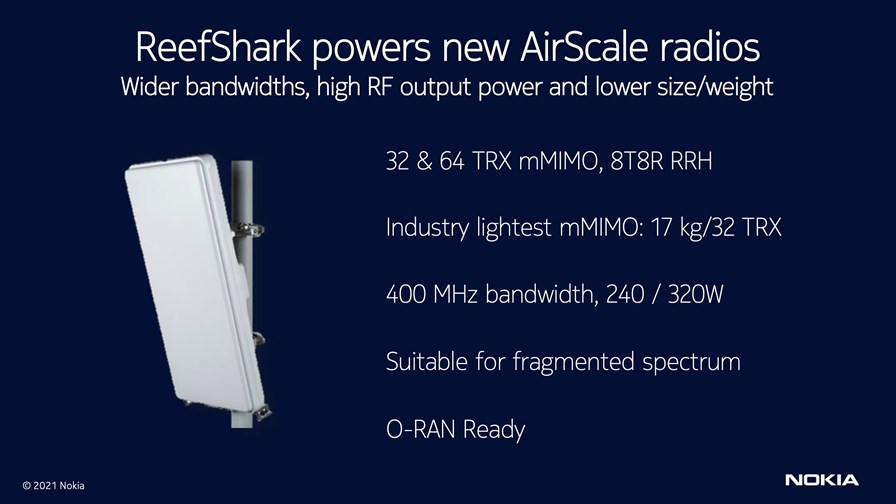 ReefShark powers new AirScale radios
Wider bandwidths, high RF output power and lower size/weight

32 & 64 TRX mMIMO, 8T8R RRH

Industry lightest mMIMO: 17 kg/32 TRX

400 MHz bandwidth, 240 / 320W

Suitable for fragmented spectrum

O-RAN Ready

© 2021 Nokia

NOKIA